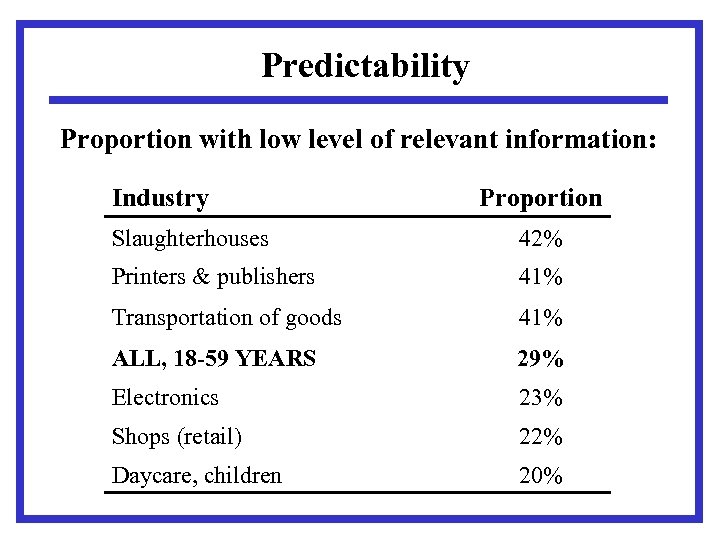 Predictability

Proportion with low level of relevant information:

| Industry | Proportion |
|---|---|
| Slaughterhouses | 42% |
| Printers & publishers | 41% |
| Transportation of goods | 41% |
| **ALL, 18-59 YEARS** | **29%** |
| Electronics | 23% |
| Shops (retail) | 22% |
| Daycare, children | 20% |